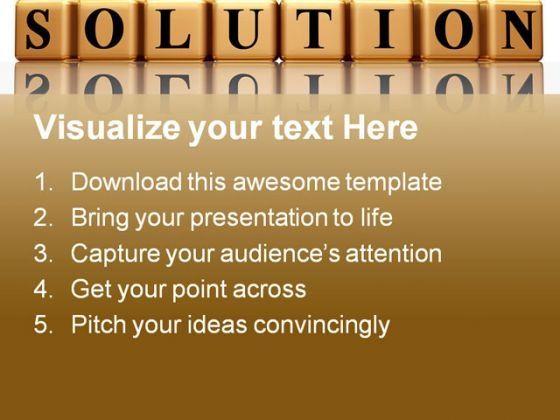 SOLUTION

Visualize your text Here

1. Download this awesome template
2. Bring your presentation to life
3. Capture your audience's attention
4. Get your point across
5. Pitch your ideas convincingly